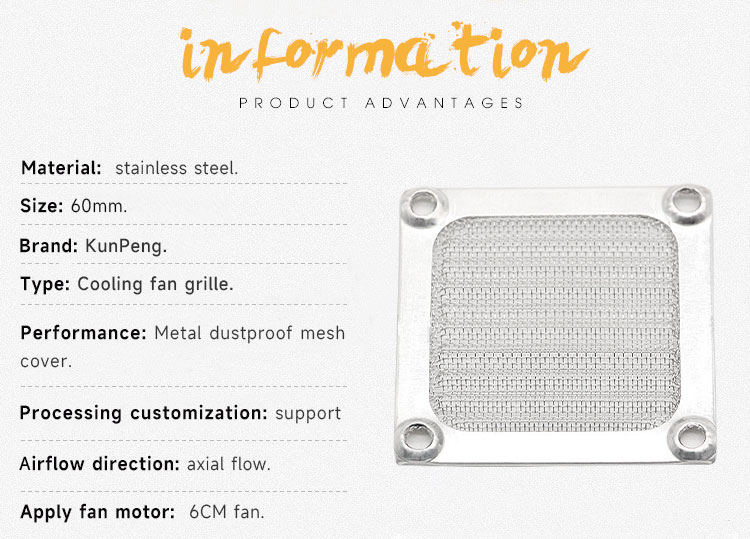 information
PRODUCT ADVANTAGES

Material: stainless steel.

Size: 60mm.

Brand: KunPeng.

Type: Cooling fan grille.

Performance: Metal dustproof mesh cover.

Processing customization: support

Airflow direction: axial flow.

Apply fan motor: 6CM fan.